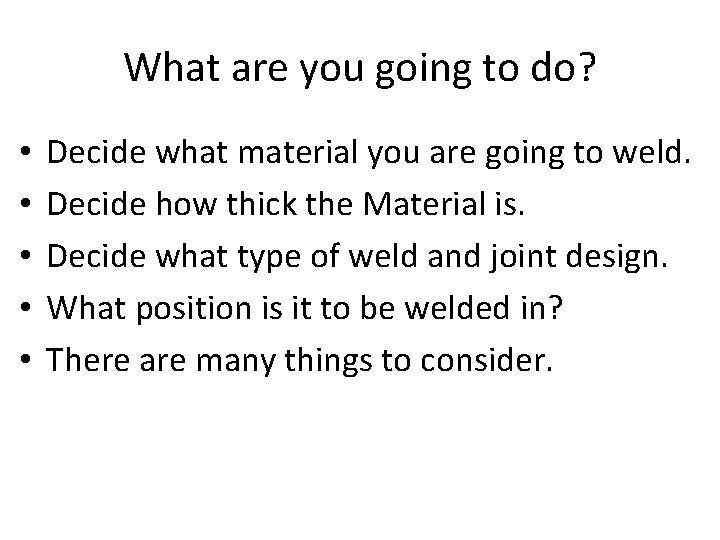 What are you going to do?

• Decide what material you are going to weld.
• Decide how thick the Material is.
• Decide what type of weld and joint design.
• What position is it to be welded in?
• There are many things to consider.